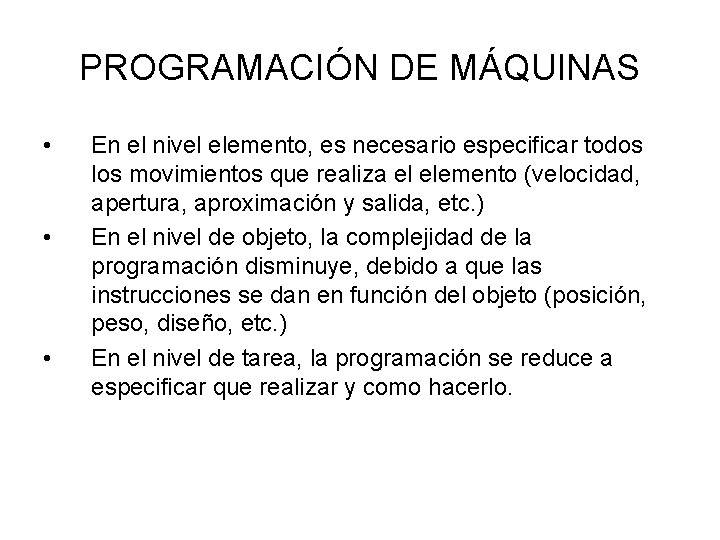 PROGRAMACIÓN DE MÁQUINAS

• En el nivel elemento, es necesario especificar todos los movimientos que realiza el elemento (velocidad, apertura, aproximación y salida, etc.)
• En el nivel de objeto, la complejidad de la programación disminuye, debido a que las instrucciones se dan en función del objeto (posición, peso, diseño, etc.)
• En el nivel de tarea, la programación se reduce a especificar que realizar y como hacerlo.